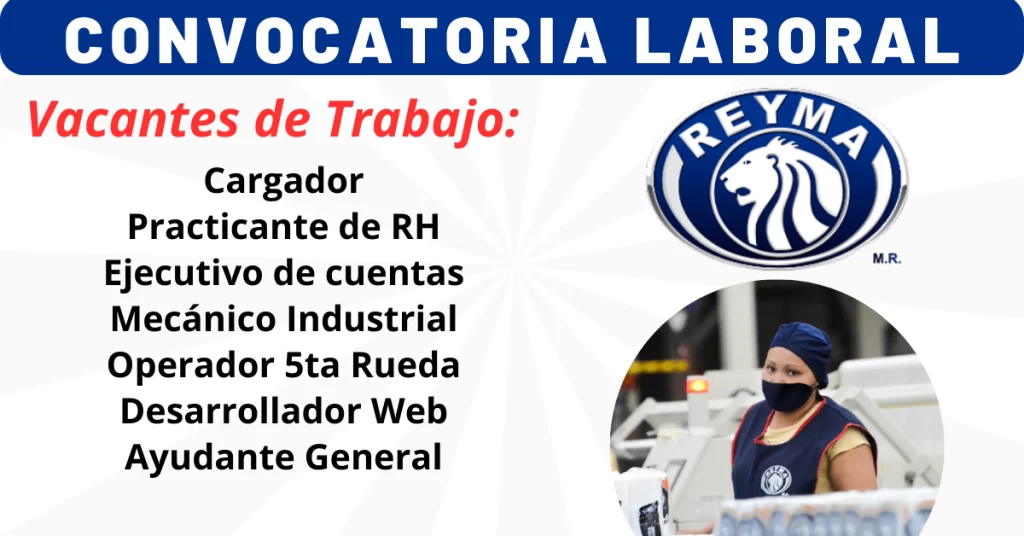 CONVOCATORIA LABORAL

Vacantes de Trabajo:

Cargador
Practicante de RH
Ejecutivo de cuentas
Mecánico Industrial
Operador 5ta Rueda
Desarrollador Web
Ayudante General

REYMA
M.R.